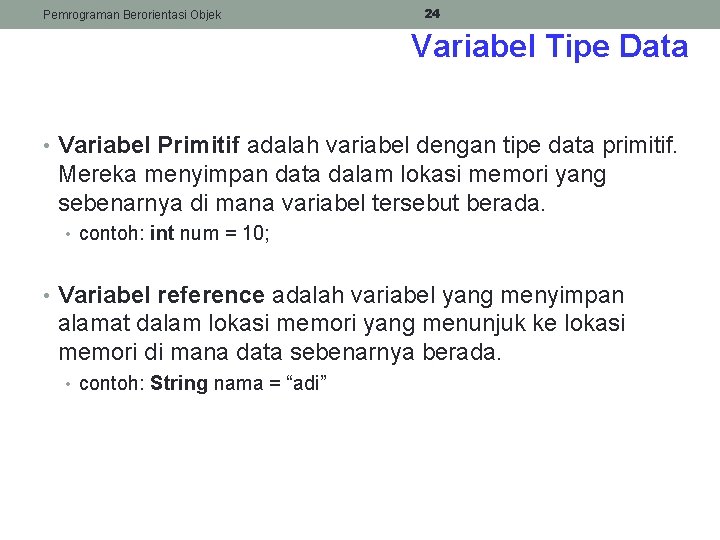 Pemrograman Berorientasi Objek

24

Variabel Tipe Data

• Variabel Primitif adalah variabel dengan tipe data primitif. Mereka menyimpan data dalam lokasi memori yang sebenarnya di mana variabel tersebut berada.
• contoh: int num = 10;

• Variabel reference adalah variabel yang menyimpan alamat dalam lokasi memori yang menunjuk ke lokasi memori di mana data sebenarnya berada.
• contoh: String nama = “adi”